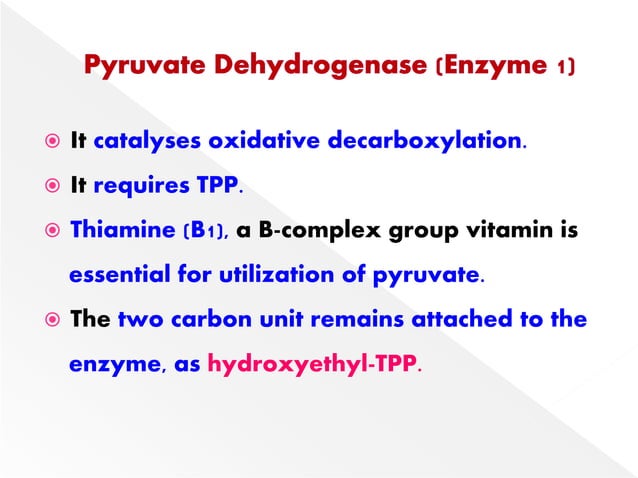 Pyruvate Dehydrogenase (Enzyme 1)

It catalyses oxidative decarboxylation.

It requires TPP.

Thiamine (B1), a B-complex group vitamin is essential for utilization of pyruvate.

The two carbon unit remains attached to the enzyme, as hydroxyethyl-TPP.